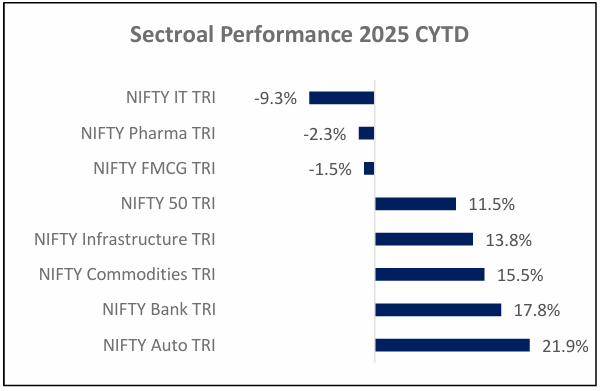 Sectroal Performance 2025 CYTD

NIFTY IT TRI -9.3%

NIFTY Pharma TRI -2.3%

NIFTY FMCG TRI -1.5%

NIFTY 50 TRI 11.5%

NIFTY Infrastructure TRI 13.8%

NIFTY Commodities TRI 15.5%

NIFTY Bank TRI 17.8%

NIFTY Auto TRI 21.9%